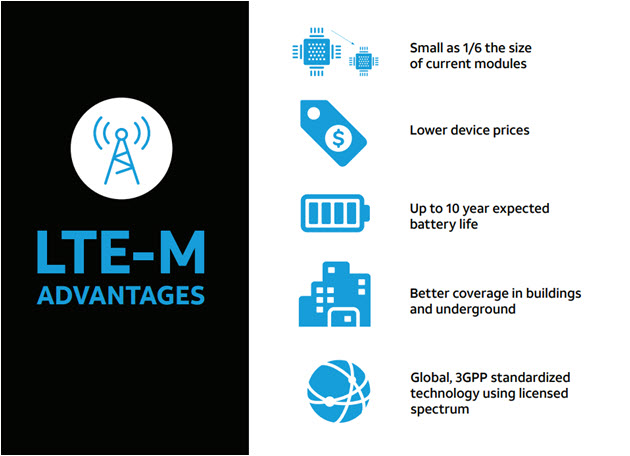 LTE-M
ADVANTAGES

Small as 1/6 the size of current modules

Lower device prices

Up to 10 year expected battery life

Better coverage in buildings and underground

Global, 3GPP standardized technology using licensed spectrum